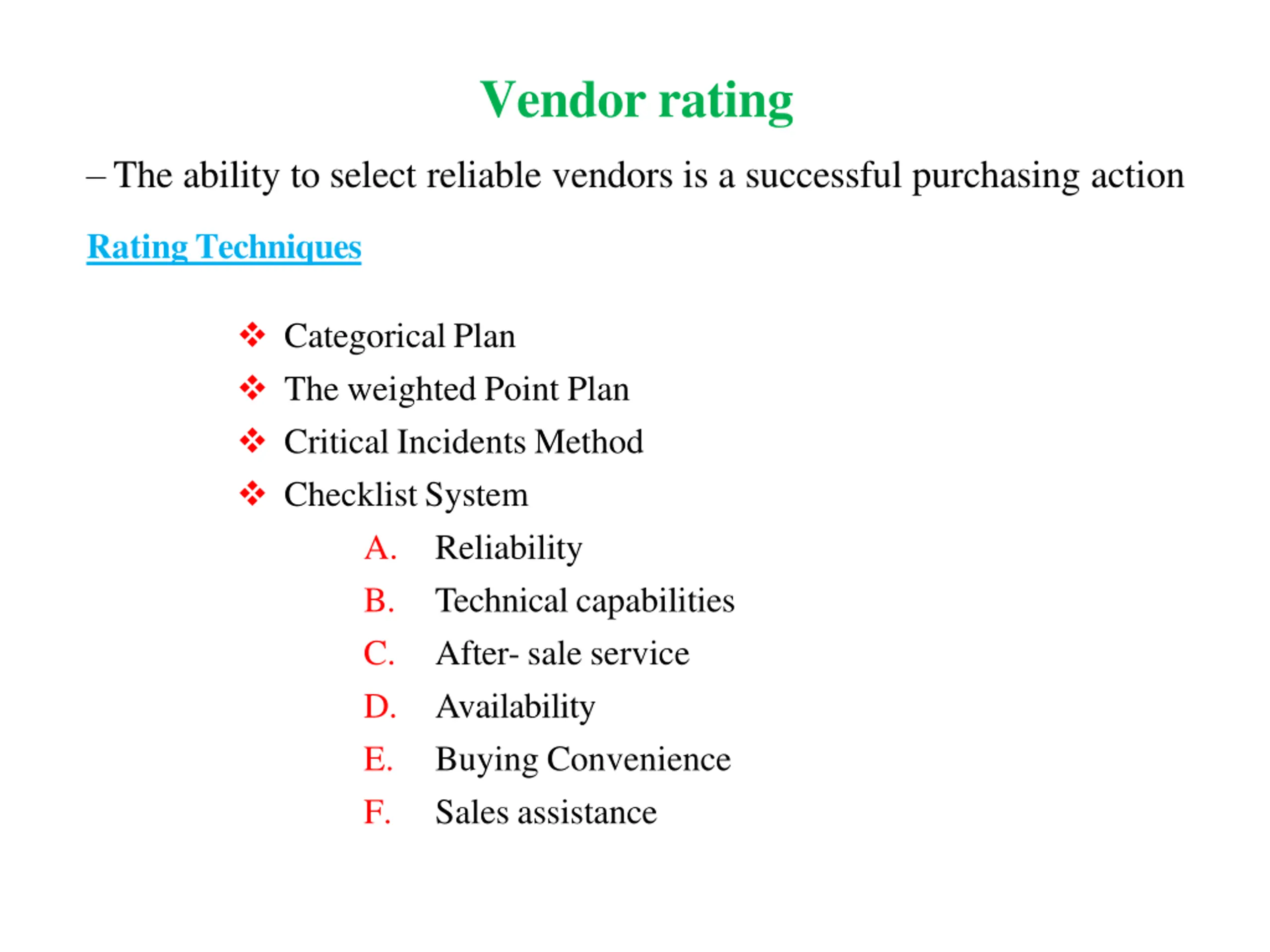 Vendor rating

– The ability to select reliable vendors is a successful purchasing action

Rating Techniques

❖ Categorical Plan
❖ The weighted Point Plan
❖ Critical Incidents Method
❖ Checklist System

A. Reliability
B. Technical capabilities
C. After- sale service
D. Availability
E. Buying Convenience
F. Sales assistance